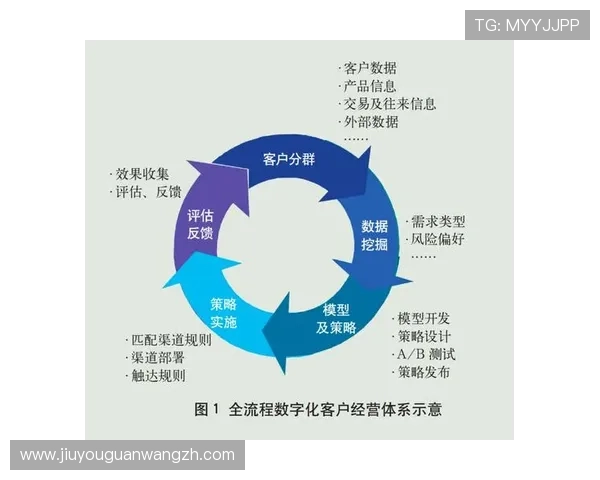 TG: MYYJJPP

· 客户数据
· 产品信息
· 交易及往来信息
· 外部数据
……

客户分群

数据挖掘

· 需求类型
· 风险偏好
……

模型及策略

· 模型开发
· 策略设计
· A/B 测试
· 策略发布

策略实施

· 匹配渠道规则
· 渠道部署
· 触达规则

评估反馈

· 效果收集
· 评估、反馈

图 1 全流程数字化客户经营体系示意

www.jiuyouguanwangzh.com